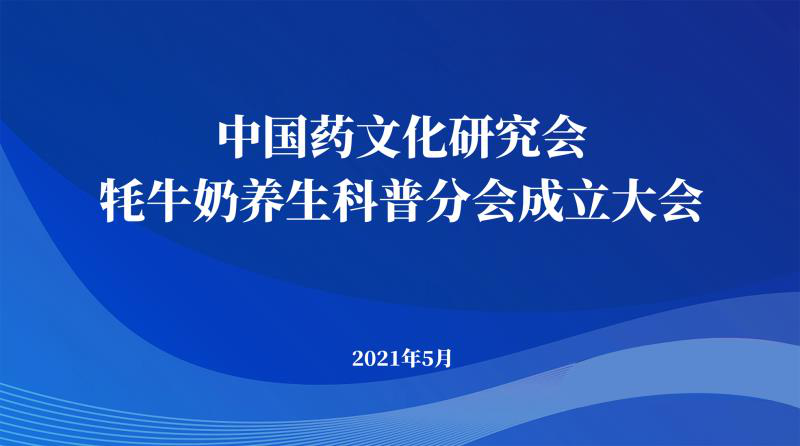 中国药文化研究会
牦牛奶养生科普分会成立大会

2021年5月